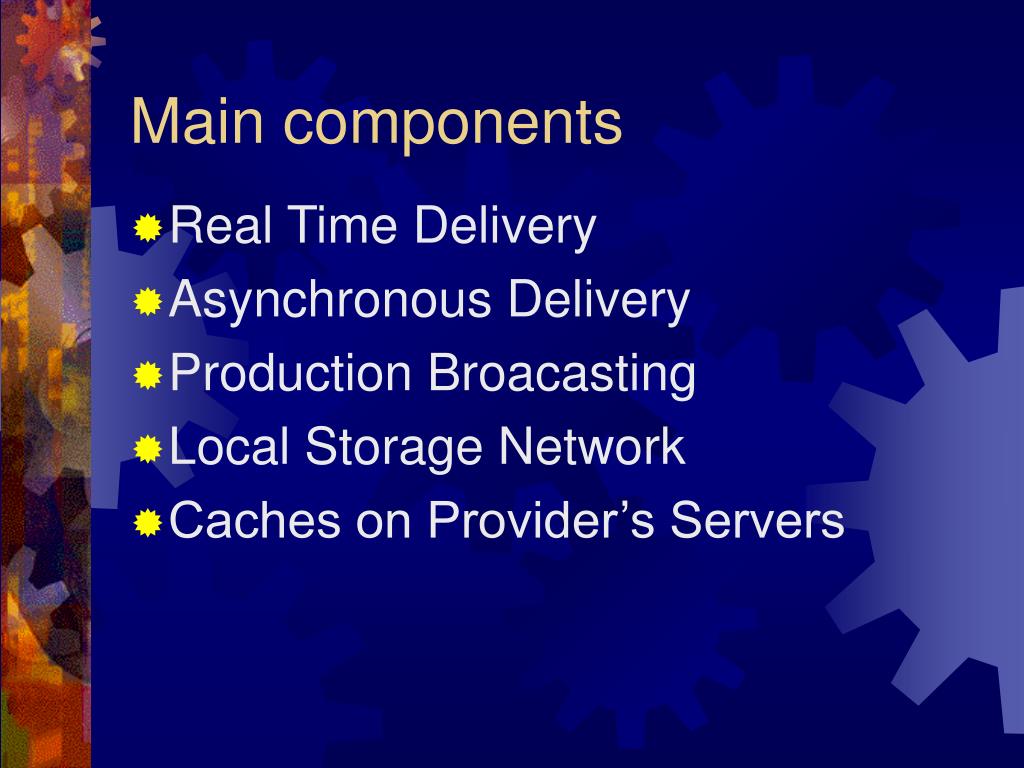 Main components

Real Time Delivery
Asynchronous Delivery
Production Broacasting
Local Storage Network
Caches on Provider’s Servers